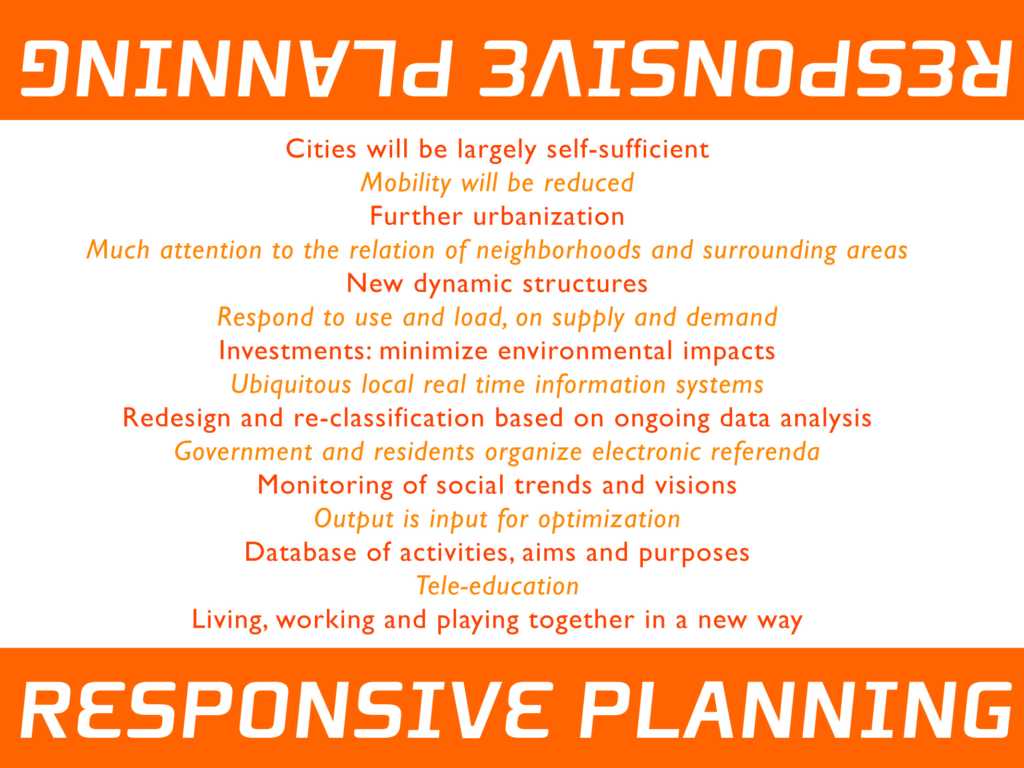 RESPONSIVE PLANNING

Cities will be largely self-sufficient
Mobility will be reduced
Further urbanization
Much attention to the relation of neighborhoods and surrounding areas
New dynamic structures
Respond to use and load, on supply and demand
Investments: minimize environmental impacts
Ubiquitous local real time information systems
Redesign and re-classification based on ongoing data analysis
Government and residents organize electronic referenda
Monitoring of social trends and visions
Output is input for optimization
Database of activities, aims and purposes
Tele-education
Living, working and playing together in a new way

RESPONSIVE PLANNING